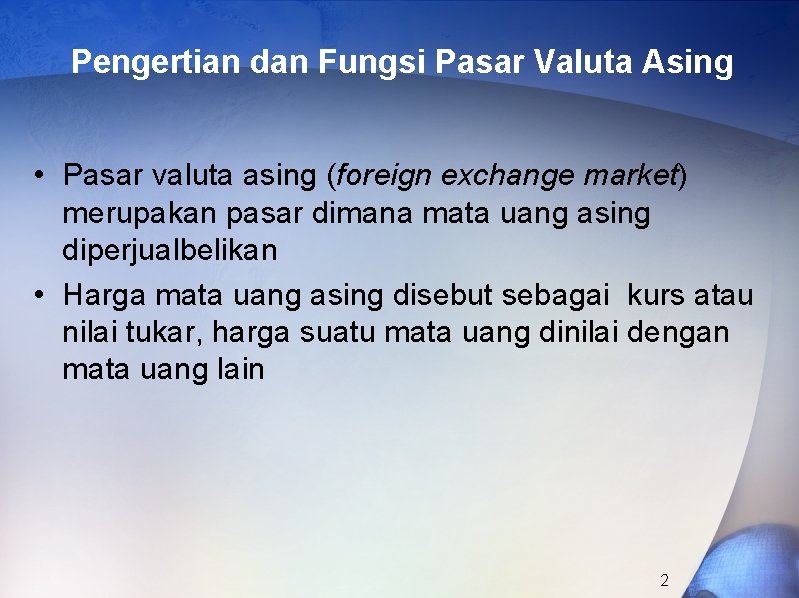 Pengertian dan Fungsi Pasar Valuta Asing

• Pasar valuta asing (foreign exchange market) merupakan pasar dimana mata uang asing diperjualbelikan

• Harga mata uang asing disebut sebagai  kurs atau nilai tukar, harga suatu mata uang dinilai dengan mata uang lain

2